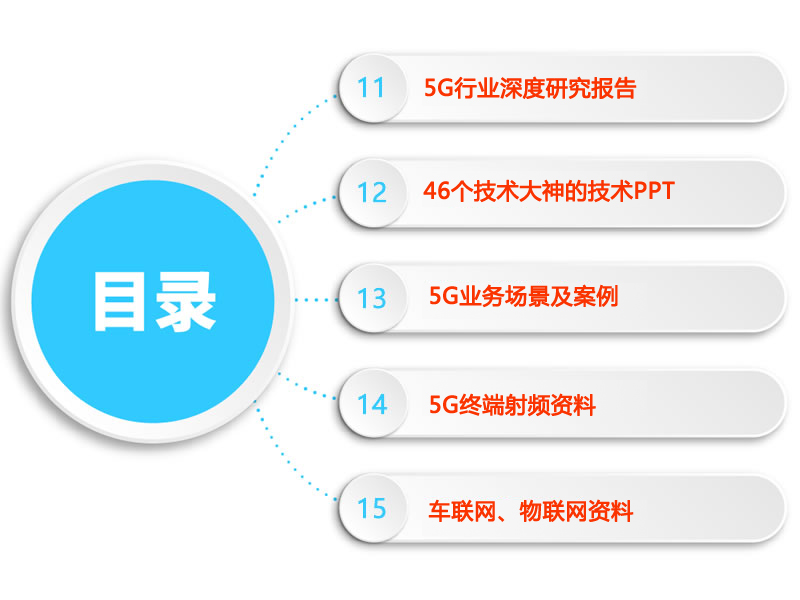 目录

11 5G行业深度研究报告

12 46个技术大神的技术PPT

13 5G业务场景及案例

14 5G终端射频资料

15 车联网、物联网资料